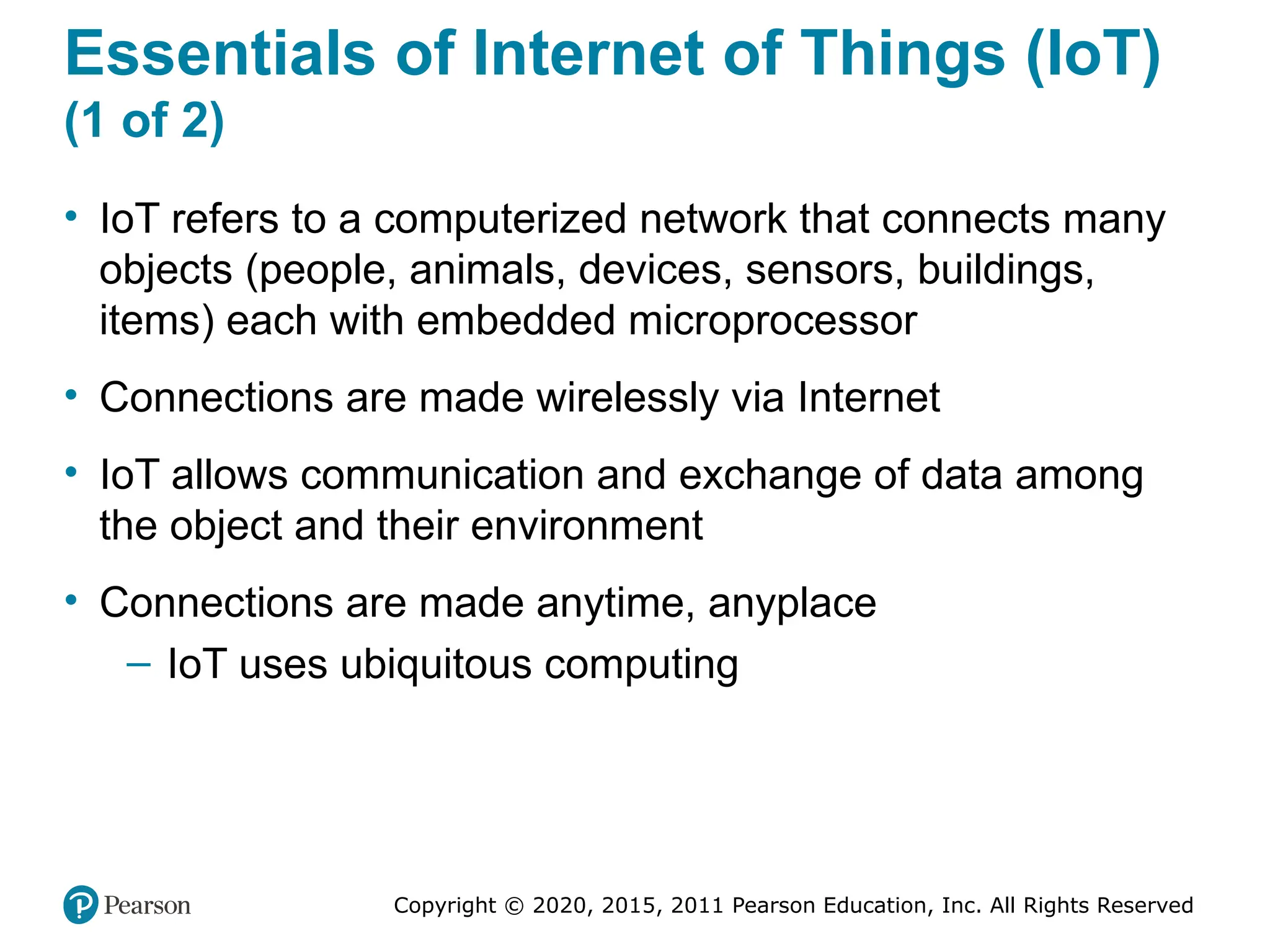 Essentials of Internet of Things (IoT) (1 of 2)

• IoT refers to a computerized network that connects many objects (people, animals, devices, sensors, buildings, items) each with embedded microprocessor

• Connections are made wirelessly via Internet

• IoT allows communication and exchange of data among the object and their environment

• Connections are made anytime, anyplace
– IoT uses ubiquitous computing

Pearson

Copyright © 2020, 2015, 2011 Pearson Education, Inc. All Rights Reserved